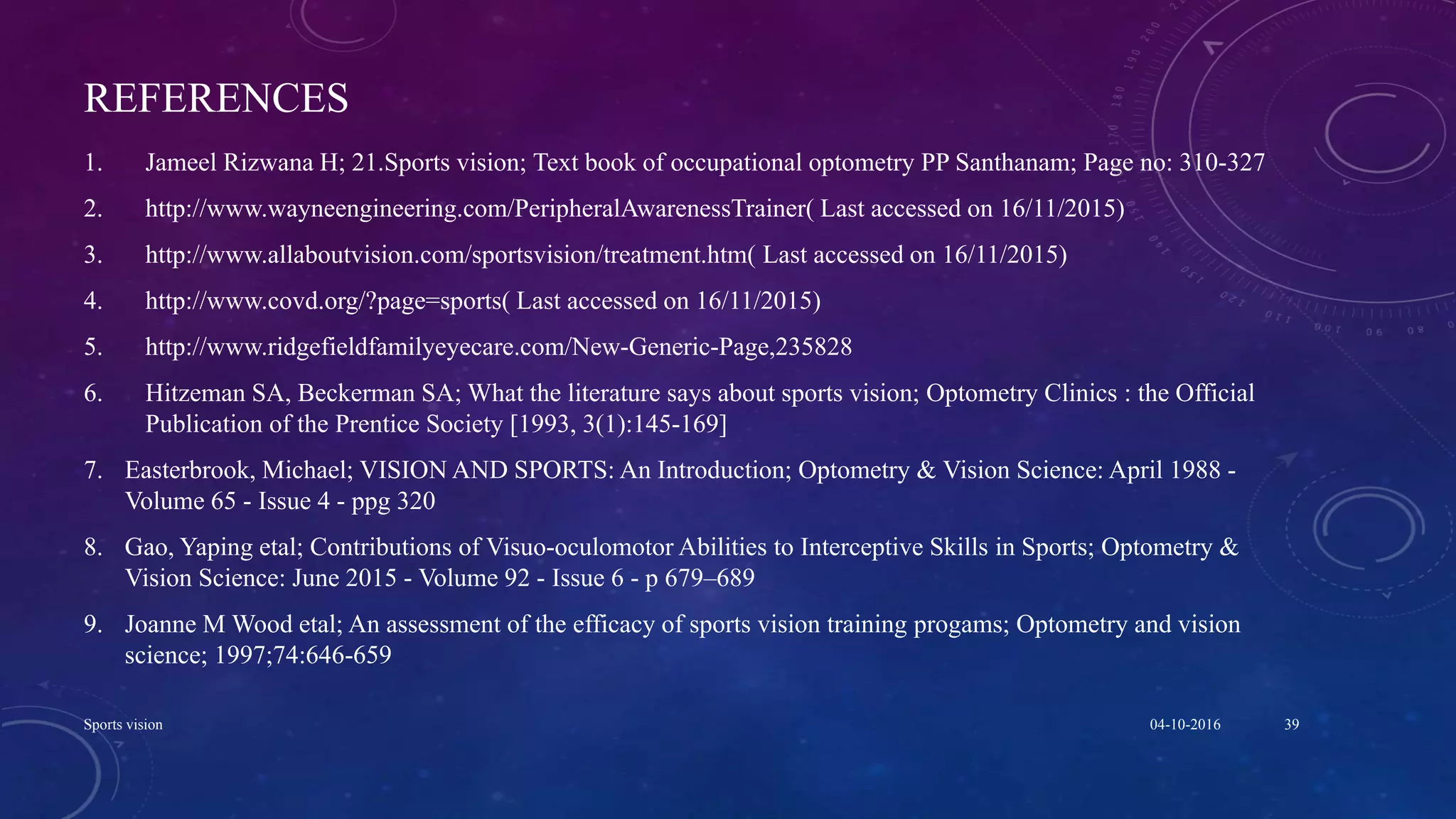 REFERENCES

1. Jameel Rizwana H; 21.Sports vision; Text book of occupational optometry PP Santhanam; Page no: 310-327

2. http://www.wayneengineering.com/PeripheralAwarenessTrainer( Last accessed on 16/11/2015)

3. http://www.allaboutvision.com/sportsvision/treatment.htm( Last accessed on 16/11/2015)

4. http://www.covd.org/?page=sports( Last accessed on 16/11/2015)

5. http://www.ridgefieldfamilyeyecare.com/New-Generic-Page,235828

6. Hitzeman SA, Beckerman SA; What the literature says about sports vision; Optometry Clinics : the Official Publication of the Prentice Society [1993, 3(1):145-169]

7. Easterbrook, Michael; VISION AND SPORTS: An Introduction; Optometry & Vision Science: April 1988 - Volume 65 - Issue 4 - ppg 320

8. Gao, Yaping etal; Contributions of Visuo-oculomotor Abilities to Interceptive Skills in Sports; Optometry & Vision Science: June 2015 - Volume 92 - Issue 6 - p 679–689

9. Joanne M Wood etal; An assessment of the efficacy of sports vision training progams; Optometry and vision science; 1997;74:646-659

Sports vision

04-10-2016

39